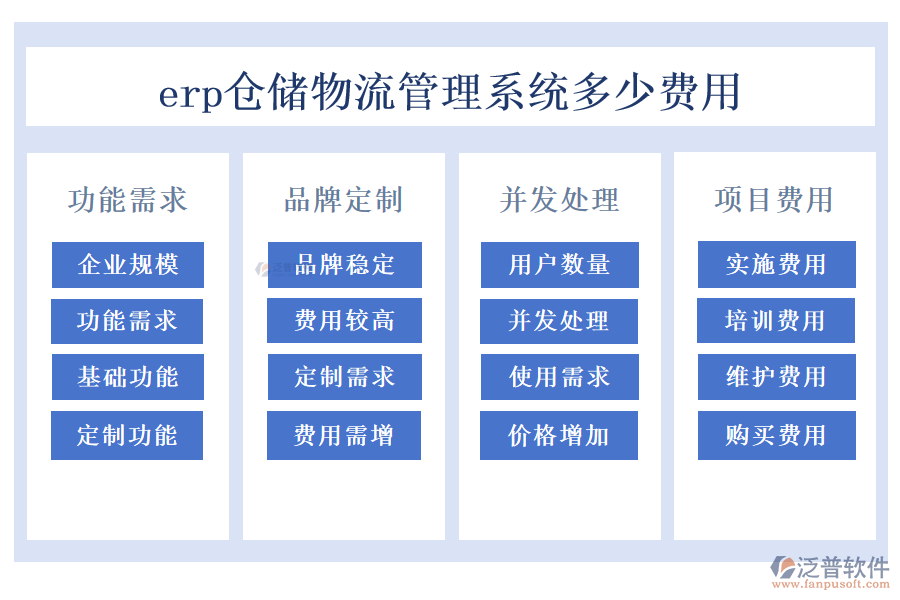 erp仓储物流管理系统多少费用

功能需求

企业规模

功能需求

基础功能

定制功能

品牌定制

品牌稳定

费用较高

定制需求

费用需增

并发处理

用户数量

并发处理

使用需求

价格增加

项目费用

实施费用

培训费用

维护费用

购买费用

泛普软件
www.fanpusoft.com